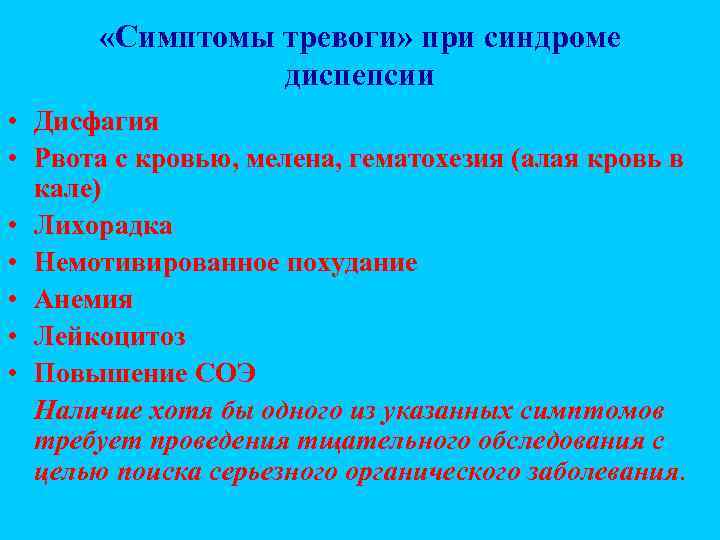 «Симптомы тревоги» при синдроме диспепсии

• Дисфагия
• Рвота с кровью, мелена, гематохезия (алая кровь в кале)
• Лихорадка
• Немотивированное похудание
• Анемия
• Лейкоцитоз
• Повышение СОЭ

Наличие хотя бы одного из указанных симптомов требует проведения тщательного обследования с целью поиска серьезного органического заболевания.